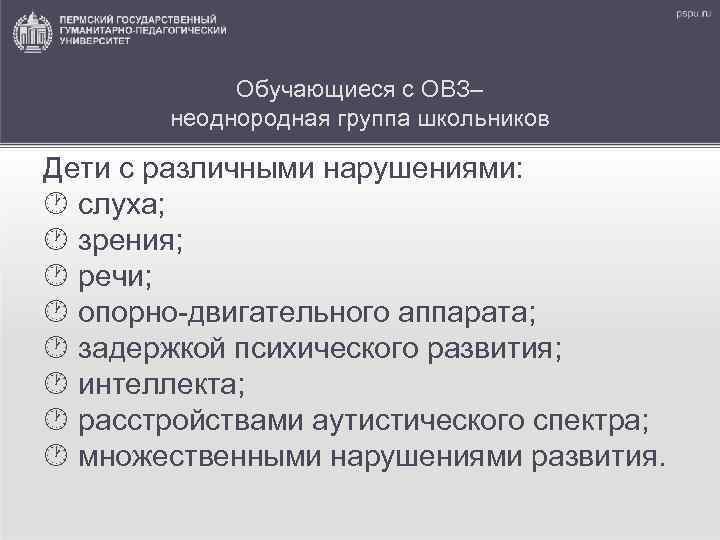 ПЕРМСКИЙ ГОСУДАРСТВЕННЫЙ ГУМАНИТАРНО-ПЕДАГОГИЧЕСКИЙ УНИВЕРСИТЕТ

pspu.ru

Обучающиеся с ОВЗ– неоднородная группа школьников

Дети с различными нарушениями:
слуха;
зрения;
речи;
опорно-двигательного аппарата;
задержкой психического развития;
интеллекта;
расстройствами аутистического спектра;
множественными нарушениями развития.